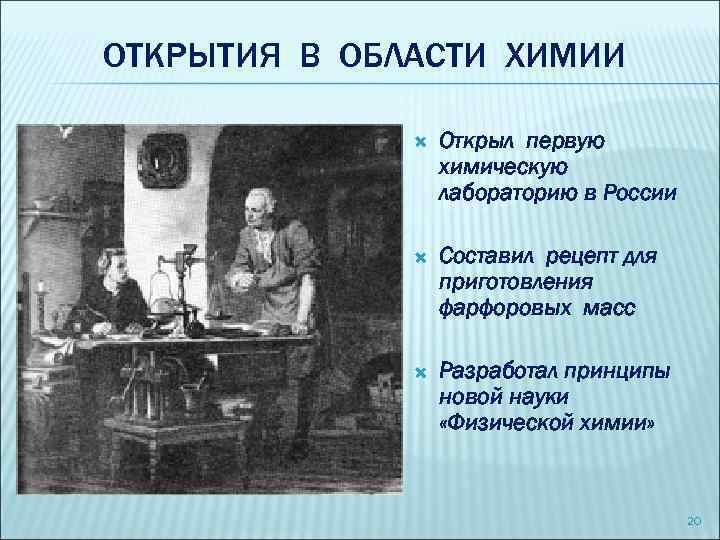 ОТКРЫТИЯ В ОБЛАСТИ ХИМИИ

Открыл первую химическую лабораторию в России

Составил рецепт для приготовления фарфоровых масс

Разработал принципы новой науки «Физической химии»

20